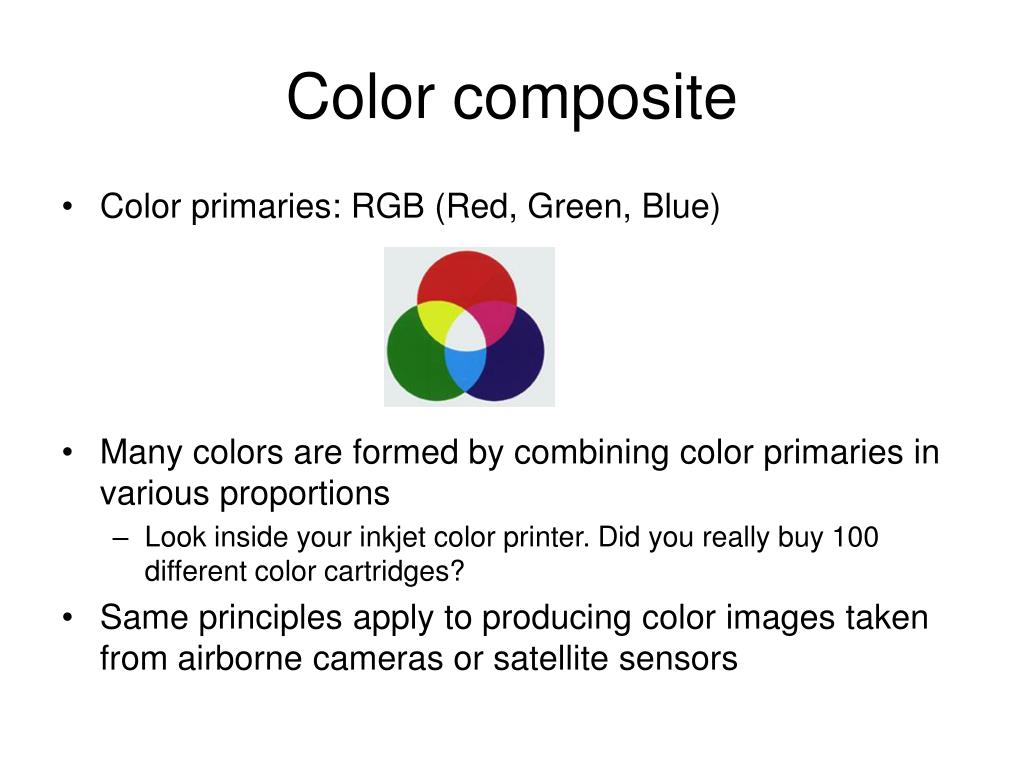 Color composite

• Color primaries: RGB (Red, Green, Blue)

• Many colors are formed by combining color primaries in various proportions
– Look inside your inkjet color printer. Did you really buy 100 different color cartridges?

• Same principles apply to producing color images taken from airborne cameras or satellite sensors